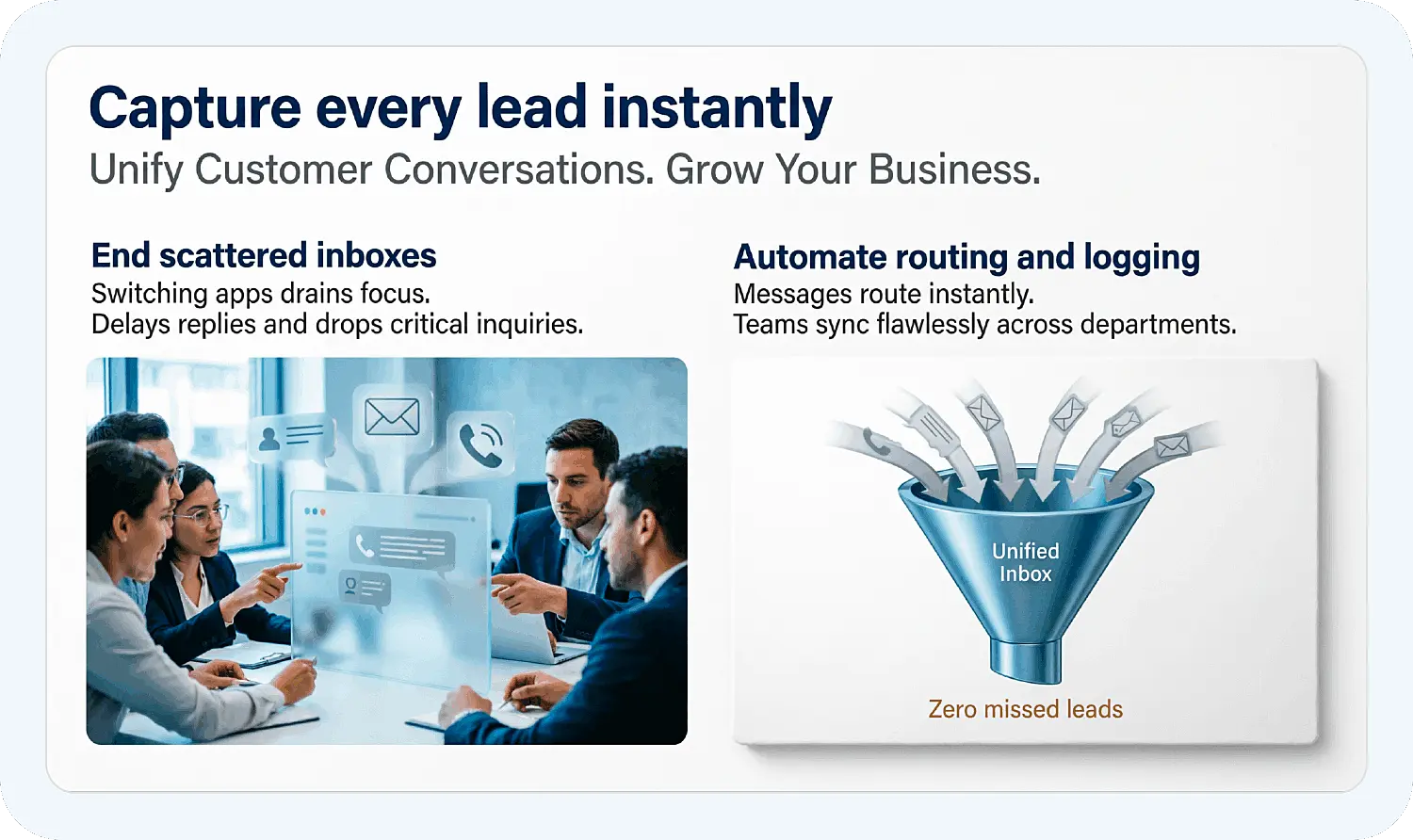 Capture every lead instantly
Unify Customer Conversations. Grow Your Business.

End scattered inboxes
Switching apps drains focus.
Delays replies and drops critical inquiries.

Automate routing and logging
Messages route instantly.
Teams sync flawlessly across departments.

Unified Inbox

Zero missed leads